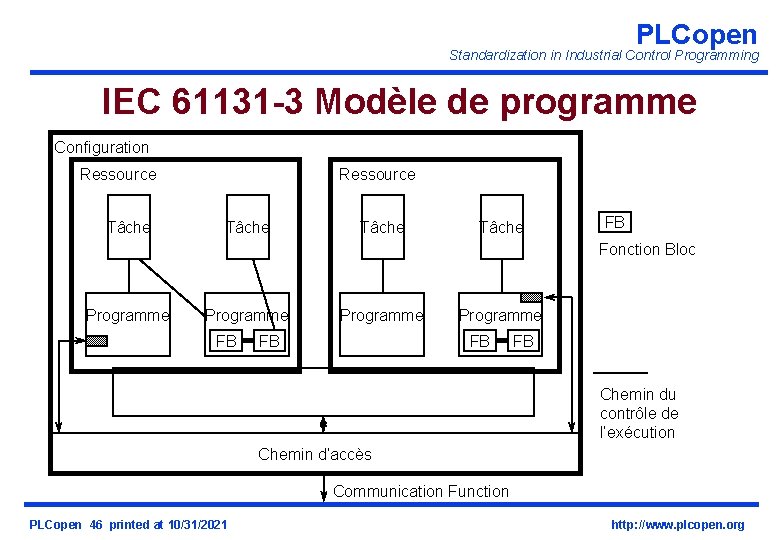 PLCopen
Standardization in Industrial Control Programming

IEC 61131-3 Modèle de programme

Configuration

Ressource

Tâche

Tâche

Programme

Programme

FB

FB

Ressource

Tâche

Tâche

Programme

Programme

FB

FB

FB

Fonction Bloc

Chemin du contrôle de l'exécution

Chemin d'accès

Communication Function

PLCopen 46 printed at 10/31/2021

http://www.plcopen.org